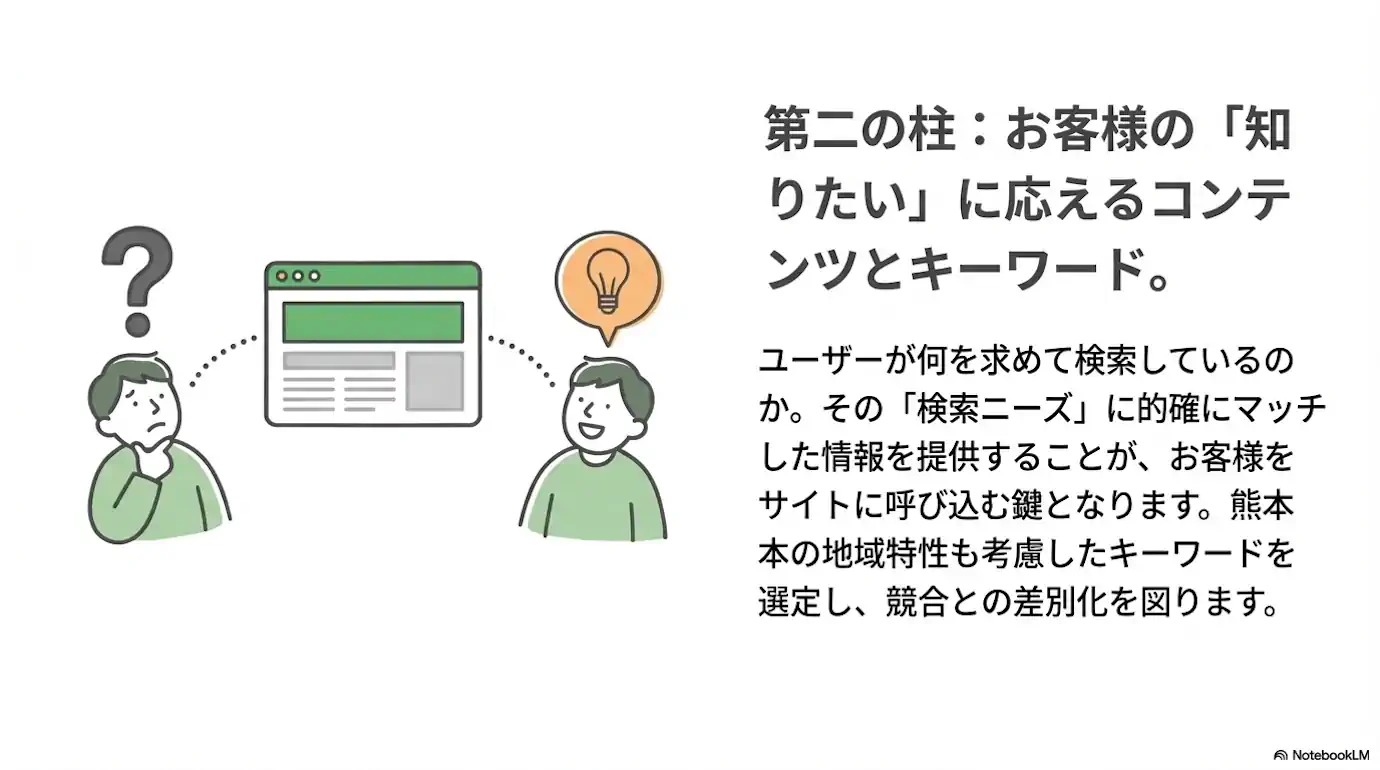 ?

第二の柱：お客様の「知りたい」に応えるコンテンツとキーワード。

ユーザーが何を求めて検索しているのか。その「検索ニーズ」に的確にマッチした情報を提供することが、お客様をサイトに呼び込む鍵となります。熊本本の地域特性も考慮したキーワードを選定し、競合との差別化を図ります。

NotebookLM